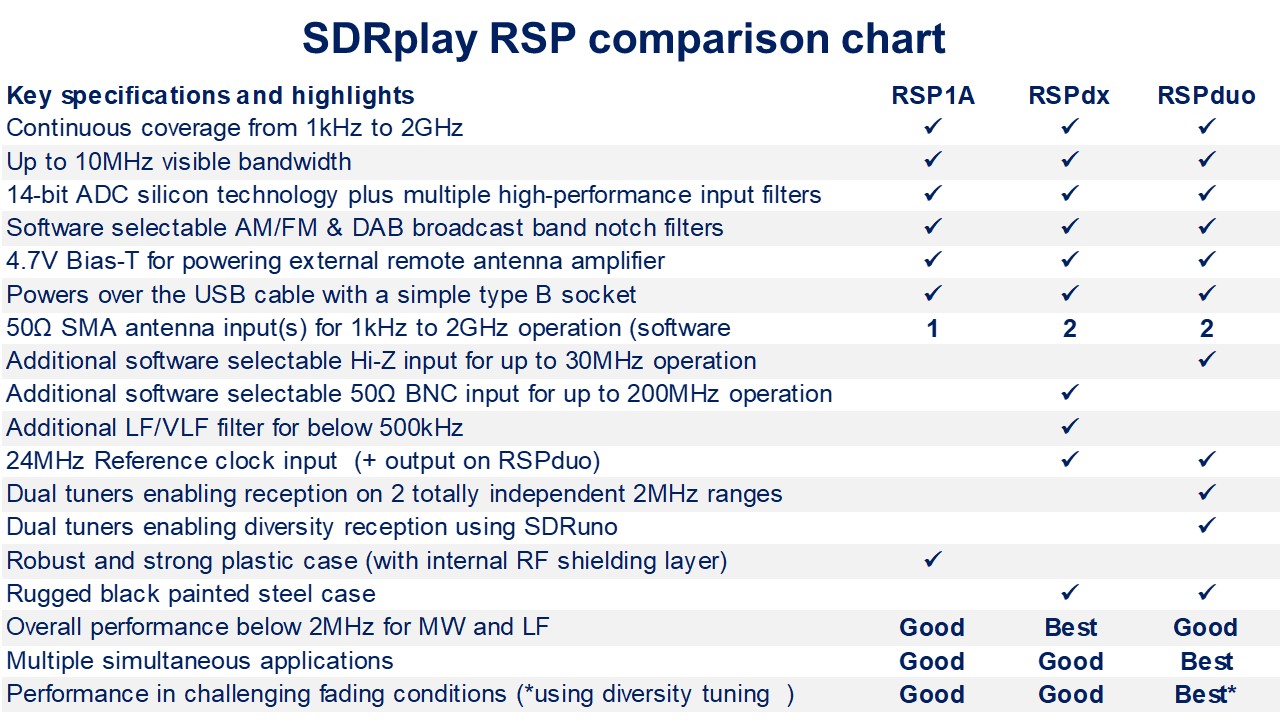 SDRplay RSP comparison chart

| Key specifications and highlights | RSP1A | RSPdx | RSPduo |
|---|---|---|---|
| Continuous coverage from 1kHz to 2GHz | ✓ | ✓ | ✓ |
| Up to 10MHz visible bandwidth | ✓ | ✓ | ✓ |
| 14-bit ADC silicon technology plus multiple high-performance input filters | ✓ | ✓ | ✓ |
| Software selectable AM/FM & DAB broadcast band notch filters | ✓ | ✓ | ✓ |
| 4.7V Bias-T for powering external remote antenna amplifier | ✓ | ✓ | ✓ |
| Powers over the USB cable with a simple type B socket | ✓ | ✓ | ✓ |
| 50Ω SMA antenna input(s) for 1kHz to 2GHz operation (software | 1 | 2 | 2 |
| Additional software selectable Hi-Z input for up to 30MHz operation | | | ✓ |
| Additional software selectable 50Ω BNC input for up to 200MHz operation | | ✓ | |
| Additional LF/VLF filter for below 500kHz | | ✓ | |
| 24MHz Reference clock input (+ output on RSPduo) | | ✓ | ✓ |
| Dual tuners enabling reception on 2 totally independent 2MHz ranges | | | ✓ |
| Dual tuners enabling diversity reception using SDRuno | | | ✓ |
| Robust and strong plastic case (with internal RF shielding layer) | ✓ | | |
| Rugged black painted steel case | | ✓ | ✓ |
| Overall performance below 2MHz for MW and LF | Good | Best | Good |
| Multiple simultaneous applications | Good | Good | Best |
| Performance in challenging fading conditions (*using diversity tuning ) | Good | Good | Best* |